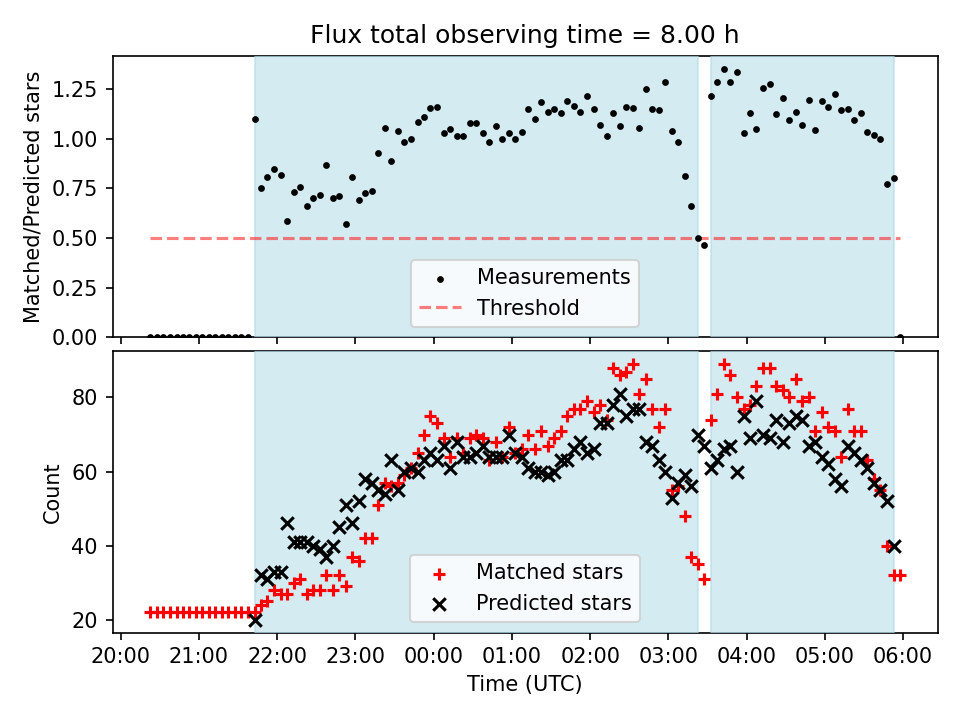 Flux total observing time = 8.00 h

Matched/Predicted stars

1.25
1.00
0.75
0.50
0.25
0.00

Measurements
Threshold

Count

80
60
40
20

Matched stars
Predicted stars

20:00 21:00 22:00 23:00 00:00 01:00 02:00 03:00 04:00 05:00 06:00

Time (UTC)